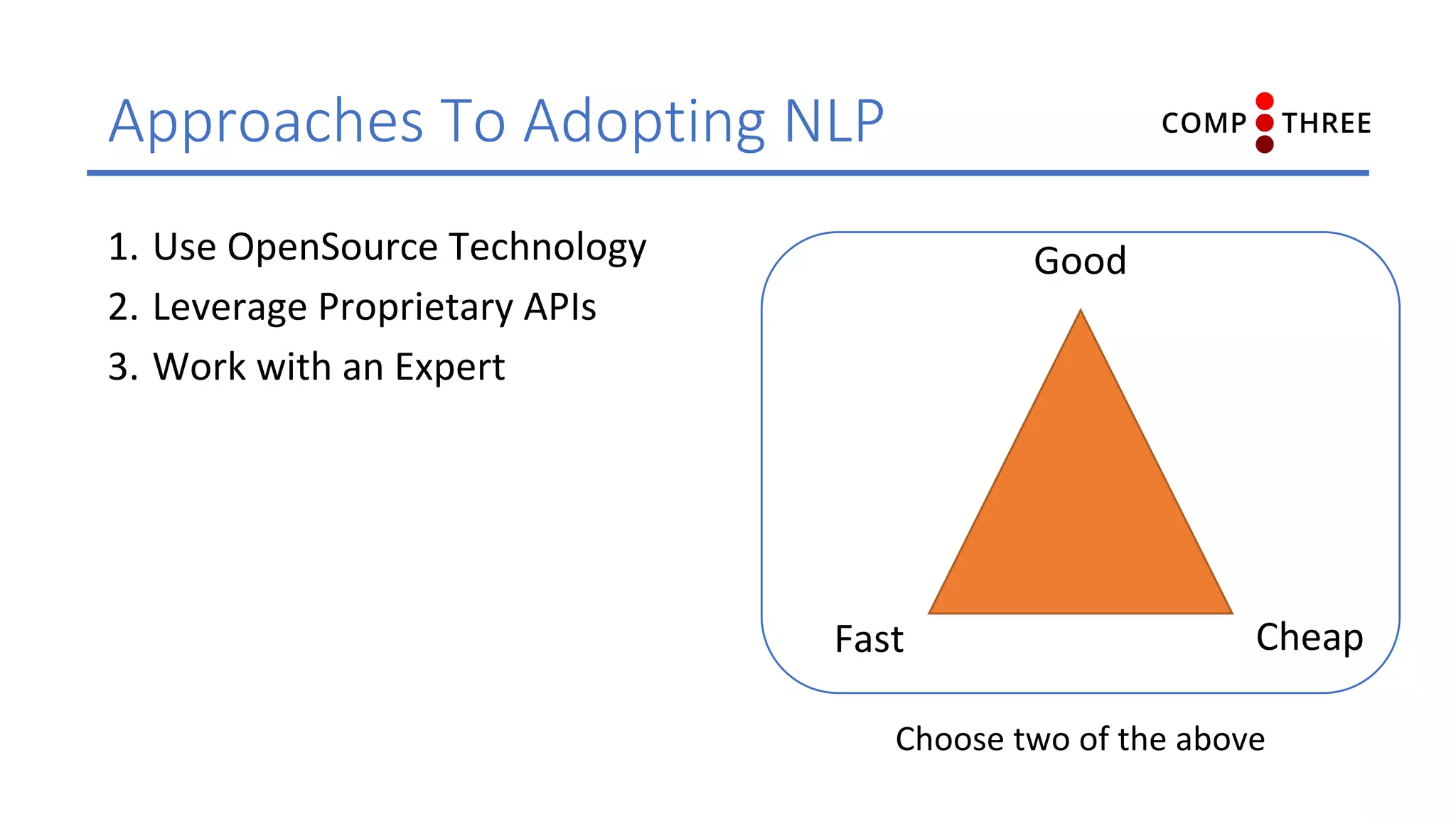 Approaches To Adopting NLP

COMP THREE

1. Use OpenSource Technology
2. Leverage Proprietary APIs
3. Work with an Expert

Good

Fast

Cheap

Choose two of the above